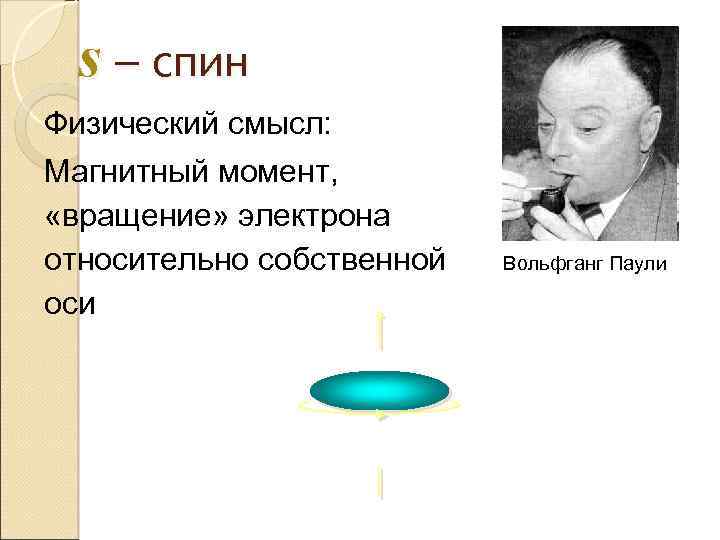 s – спин

Физический смысл:

Магнитный момент, «вращение» электрона относительно собственной оси

Вольфганг Паули